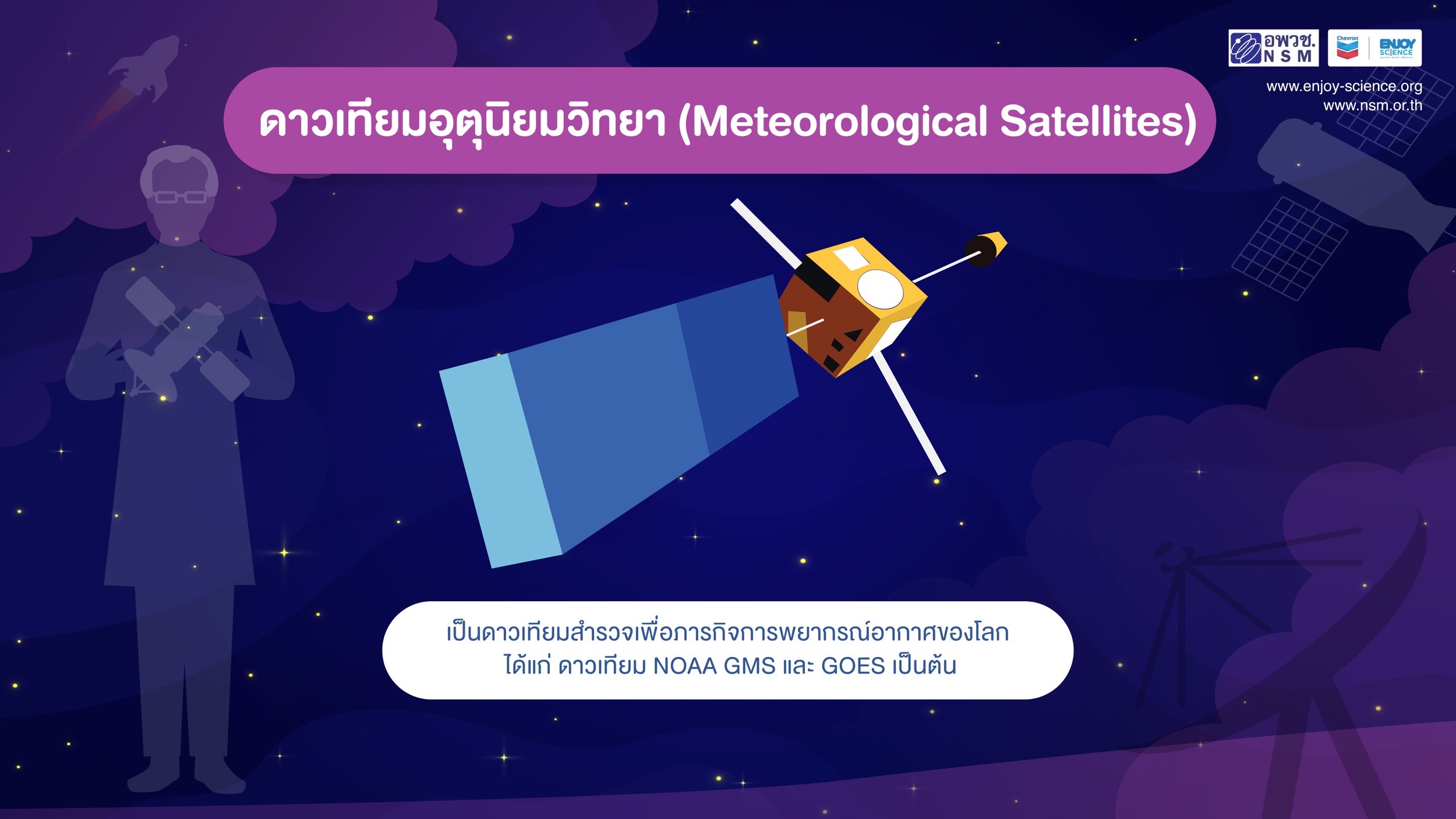 อพวช. NSM

Chevron

ENJOY SCIENCE

www.enjoy-science.org
www.nsm.or.th

ดาวเทียมอุตุนิยมวิทยา (Meteorological Satellites)

เป็นดาวเทียมสำรวจเพื่อภารกิจการพยากรณ์อากาศของโลก ได้แก่ ดาวเทียม NOAA GMS และ GOES เป็นต้น